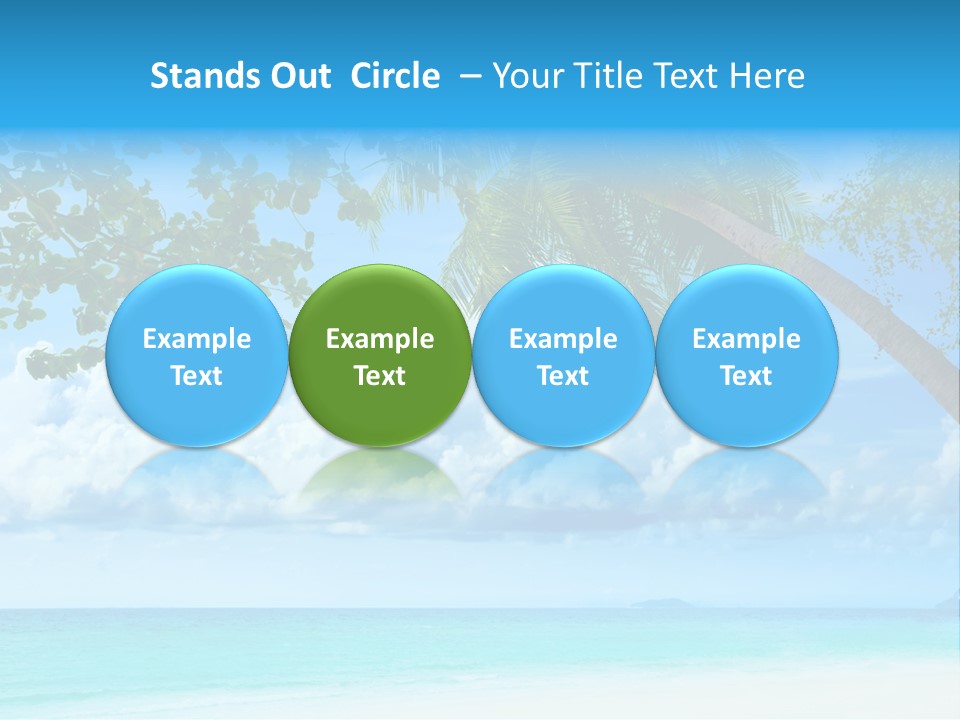 Stands Out  Circle  – Your Title Text Here

Example Text

Example Text

Example Text

Example Text